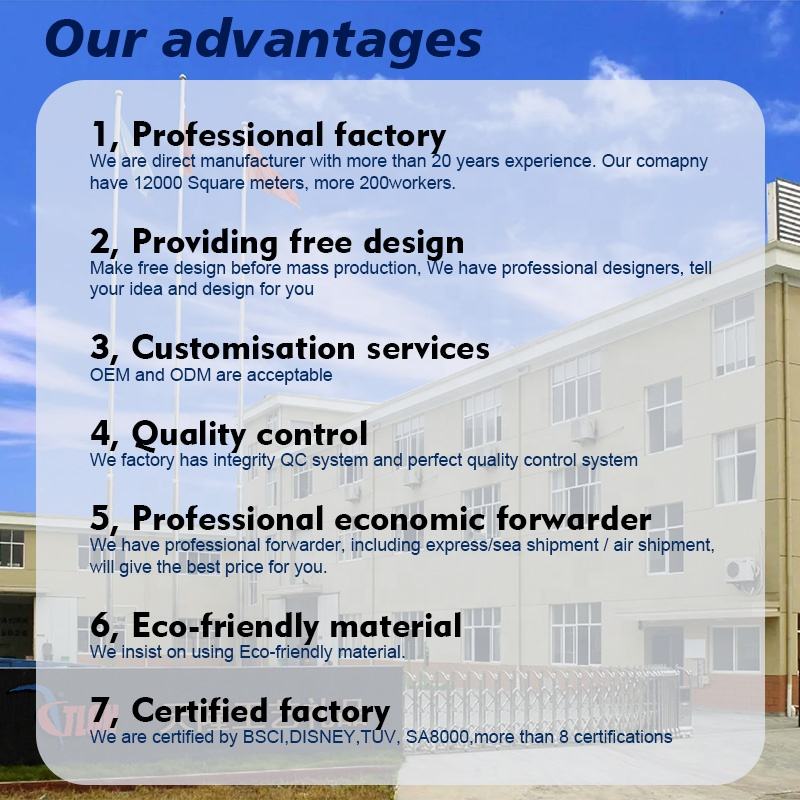 Our advantages

1, Professional factory
We are direct manufacturer with more than 20 years experience. Our comapny have 12000 Square meters, more 200workers.

2, Providing free design
Make free design before mass production, We have professional designers, tell your idea and design for you

3, Customisation services
OEM and ODM are acceptable

4, Quality control
We factory has integrity QC system and perfect quality control system

5, Professional economic forwarder
We have professional forwarder, including express/sea shipment / air shipment, will give the best price for you.

6, Eco-friendly material
We insist on using Eco-friendly material.

7, Certified factory
We are certified by BSCI,DISNEY,TUV, SA8000,more than 8 certifications